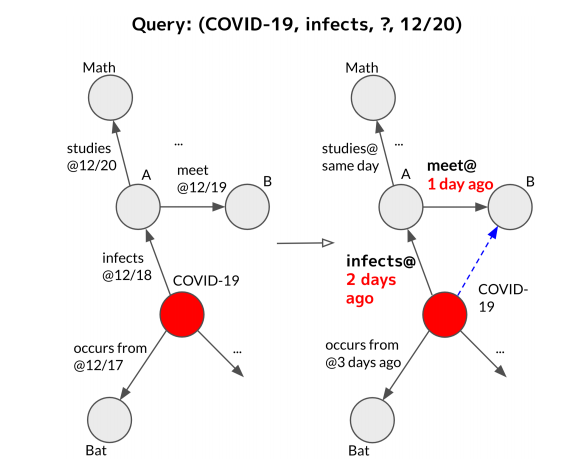 Query: (COVID-19, infects, ?, 12/20)

Math

studies @12/20

...

A

meet @12/19

B

infects @12/18

COVID-19

occurs from @12/17

...

Bat

Math

studies@ same day

...

A

meet@ 1 day ago

B

infects@ 2 days ago

COVID-19

occurs from @3 days ago

...

Bat